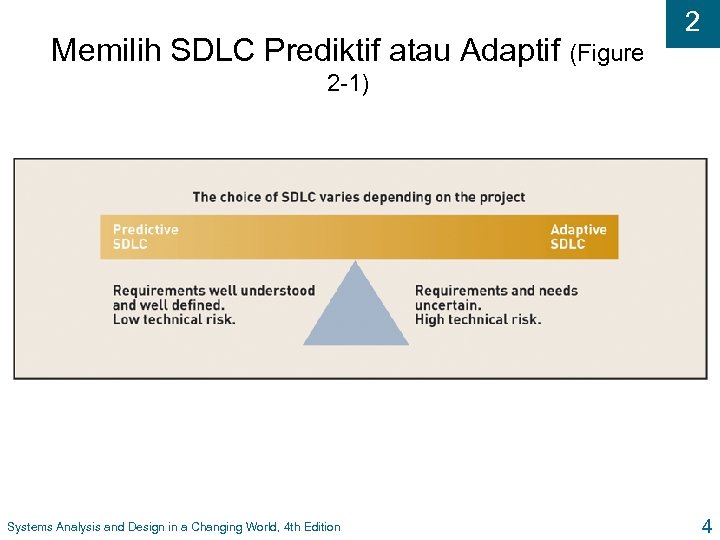 2

Memilih SDLC Prediktif atau Adaptif (Figure 2-1)

The choice of SDLC varies depending on the project

Predictive SDLC

Adaptive SDLC

Requirements well understood and well defined. Low technical risk.

Requirements and needs uncertain. High technical risk.

Systems Analysis and Design in a Changing World, 4th Edition

4